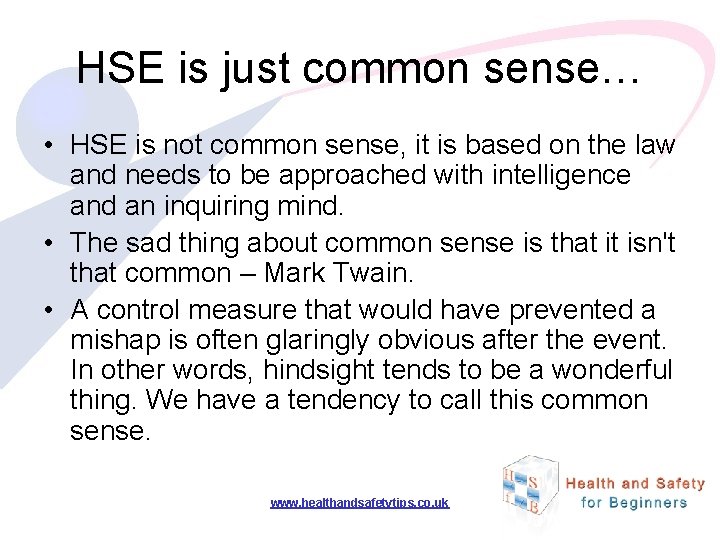 HSE is just common sense…

• HSE is not common sense, it is based on the law and needs to be approached with intelligence and an inquiring mind.

• The sad thing about common sense is that it isn't that common – Mark Twain.

• A control measure that would have prevented a mishap is often glaringly obvious after the event. In other words, hindsight tends to be a wonderful thing. We have a tendency to call this common sense.

www.healthandsafetytips.co.uk

H S f B

Health and Safety for Beginners